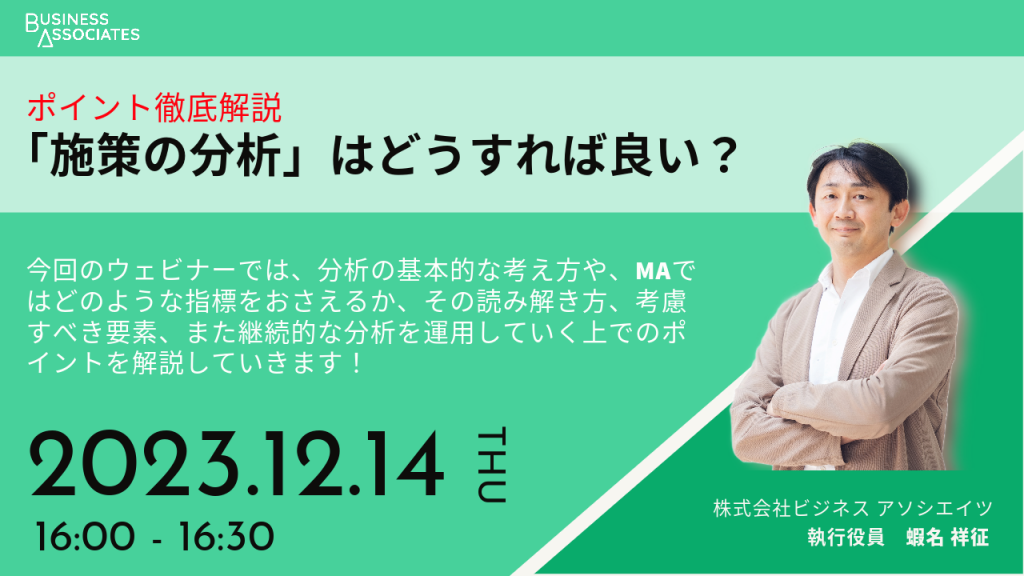 BUSINESS ASSOCIATES

ポイント徹底解説
「施策の分析」はどうすれば良い？

今回のウェビナーでは、分析の基本的な考え方や、MAではどのような指標をおさえるか、その読み解き方、考慮すべき要素、また継続的な分析を運用していく上でのポイントを解説していきます！

2023.12.14 THU
16:00 - 16:30

株式会社ビジネス アソシエイツ
執行役員　蝦名 祥征